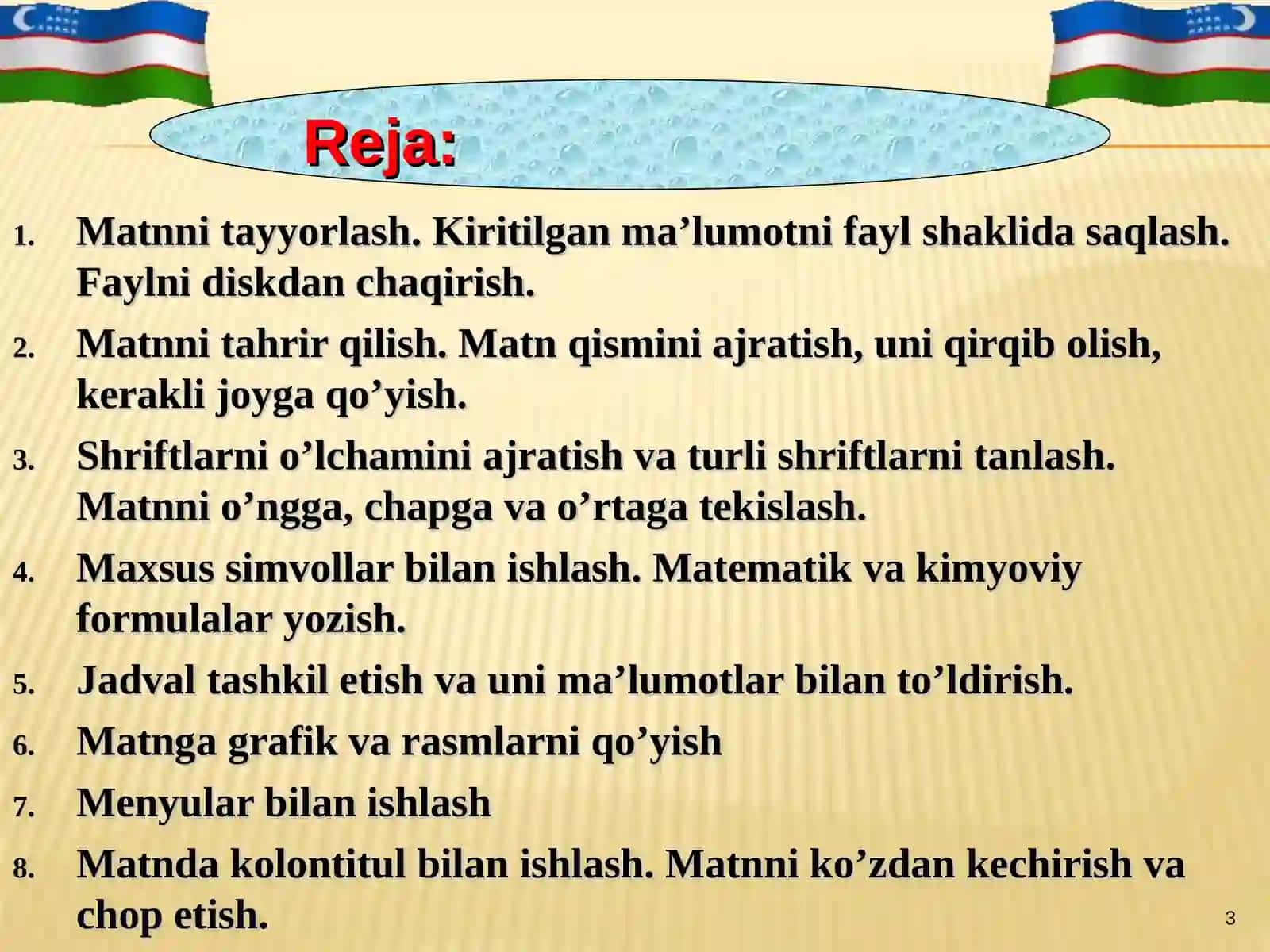 Reja:

1. Matnni tayyorlash. Kiritilgan ma’lumotni fayl shaklida saqlash. Faylni diskdan chaqirish.
2. Matnni tahrir qilish. Matn qismini ajratish, uni qirqib olish, kerakli joyga qo’yish.
3. Shriftlarni o’lchamini ajratish va turli shriftlarni tanlash. Matnni o’ngga, chapga va o’rtaga tekislash.
4. Maxsus simvollar bilan ishlash. Matematik va kimyoviy formulalar yozish.
5. Jadval tashkil etish va uni ma’lumotlar bilan to’ldirish.
6. Matnga grafik va rasmlarni qo’yish
7. Menyular bilan ishlash
8. Matnda kolontitul bilan ishlash. Matnni ko’zdan kechirish va chop etish.

3